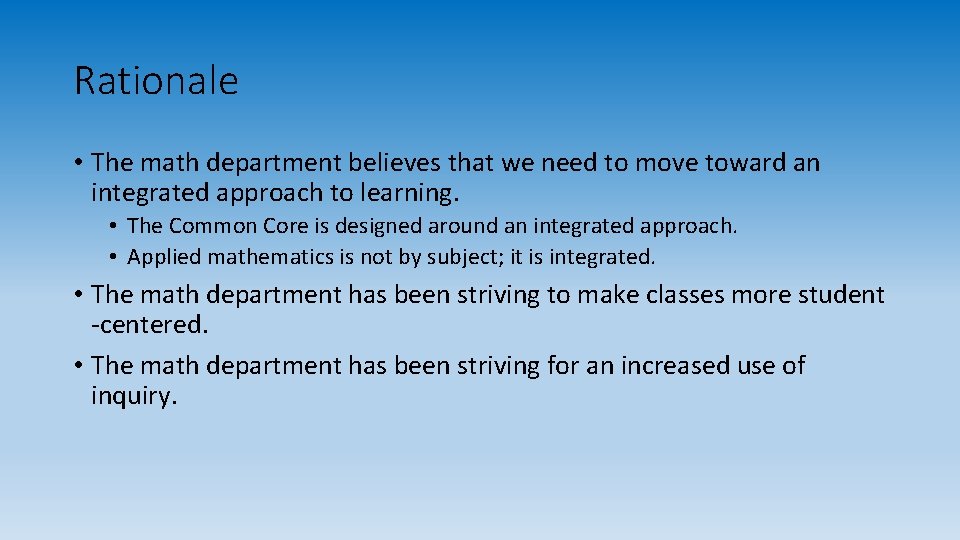 Rationale

• The math department believes that we need to move toward an integrated approach to learning.
  • The Common Core is designed around an integrated approach.
  • Applied mathematics is not by subject; it is integrated.
• The math department has been striving to make classes more student -centered.
• The math department has been striving for an increased use of inquiry.